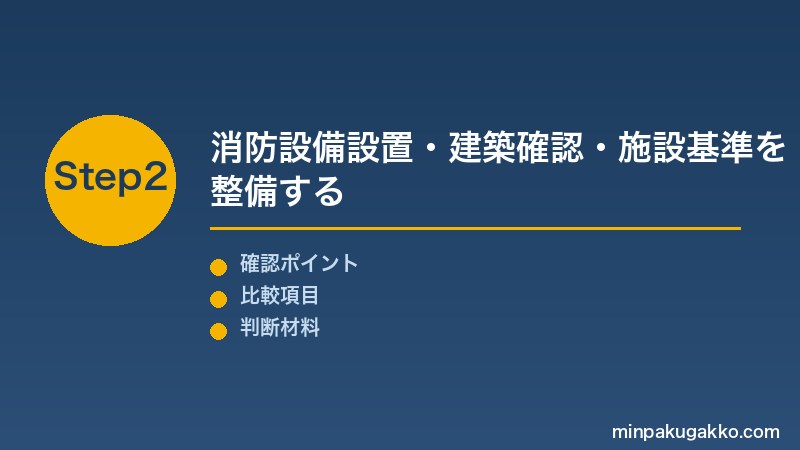 Step2

消防設備設置・建築確認・施設基準を整備する

確認ポイント
比較項目
判断材料

minpakugakko.com